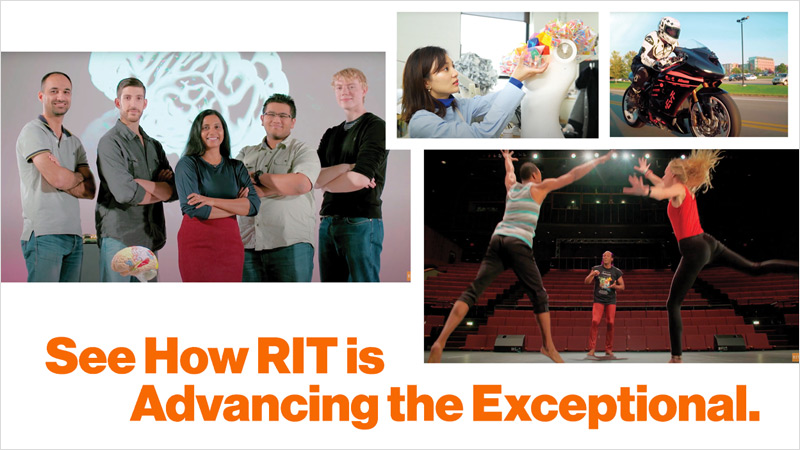 See How RIT is Advancing the Exceptional.